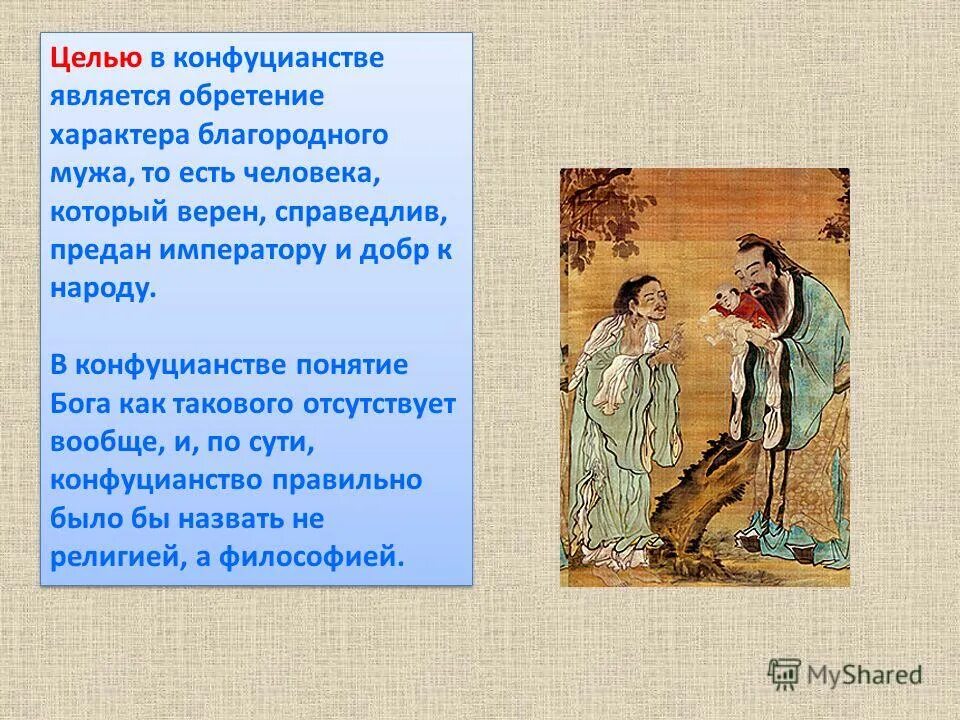 Целью в конфуцианстве является обретение характера благородного мужа, то есть человека, который верен, справедлив, предан императору и добр к народу.

В конфуцианстве понятие Бога как такового отсутствует вообще, и, по сути, конфуцианство правильно было бы назвать не религией, а философией.

MyShared